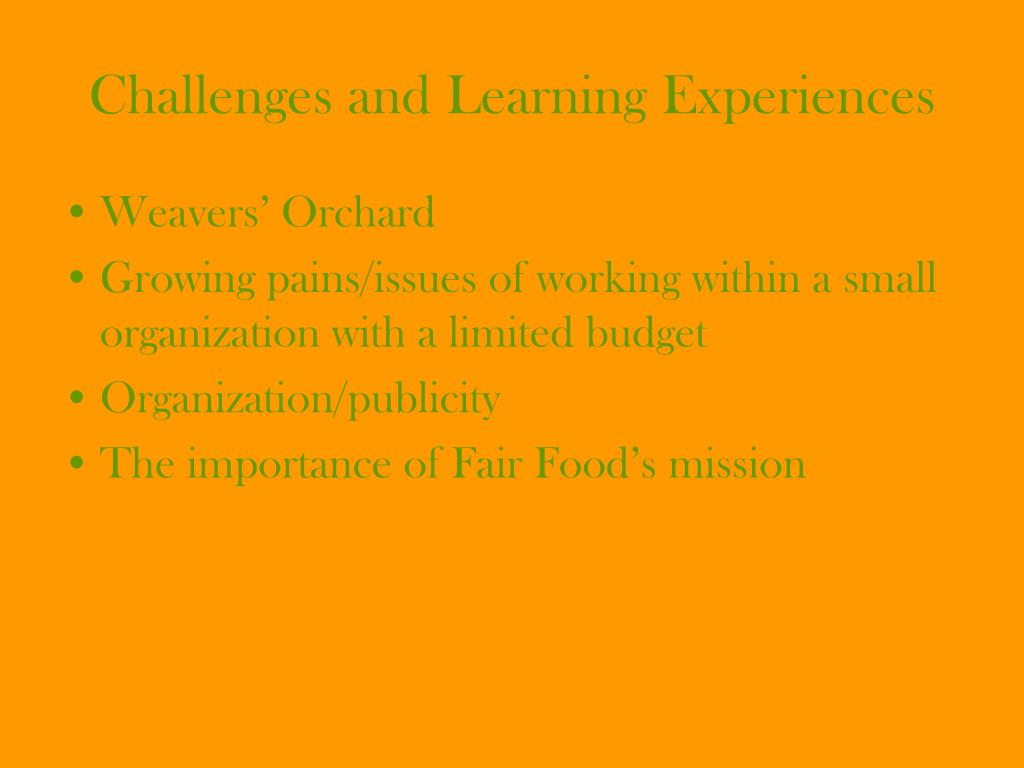 Challenges and Learning Experiences

• Weavers’ Orchard
• Growing pains/issues of working within a small organization with a limited budget
• Organization/publicity
• The importance of Fair Food’s mission